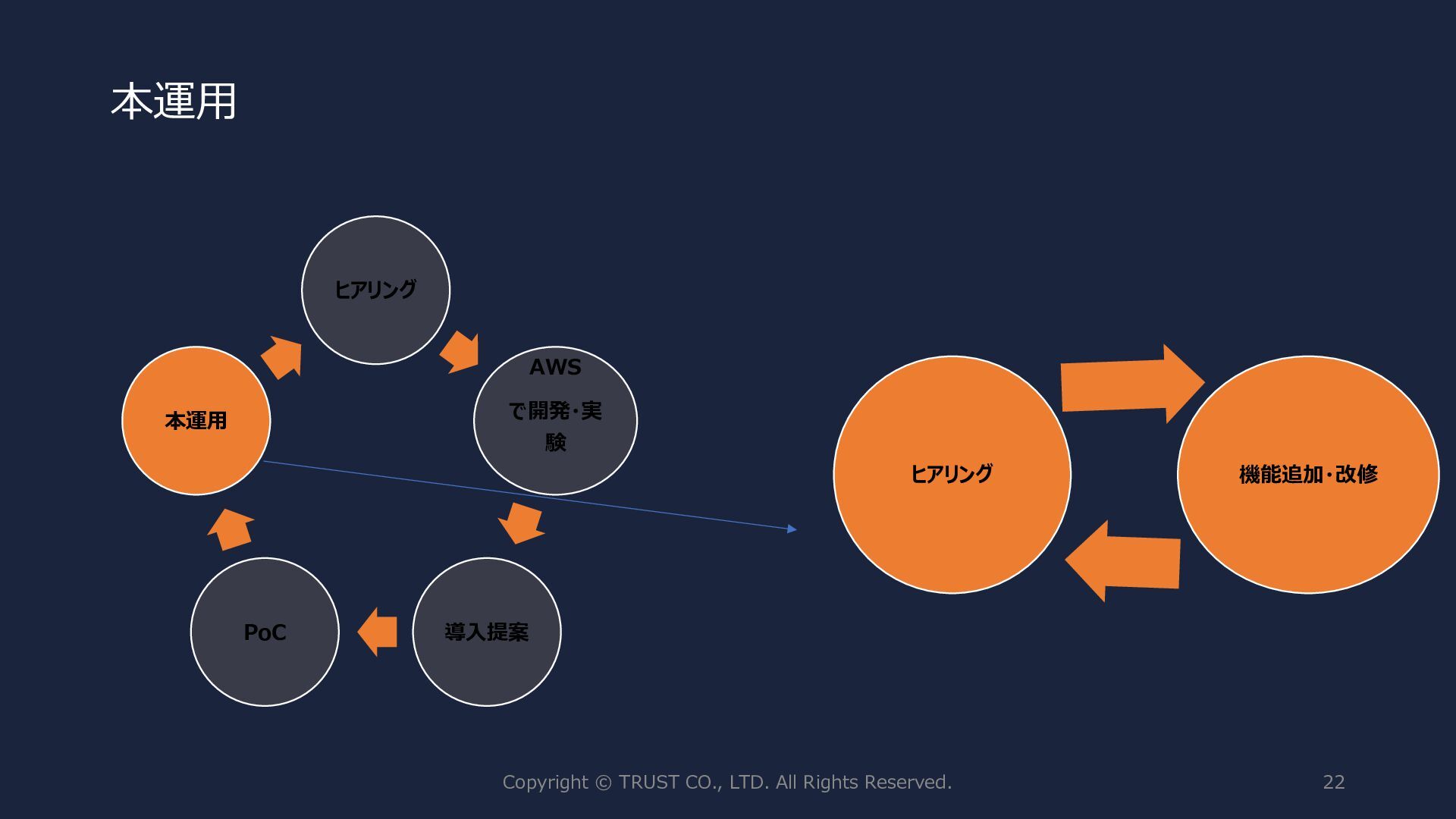 本運用

ヒアリング

AWS
で開発・実験

導入提案

PoC

本運用

ヒアリング

機能追加・改修

Copyright © TRUST CO., LTD. All Rights Reserved.

22